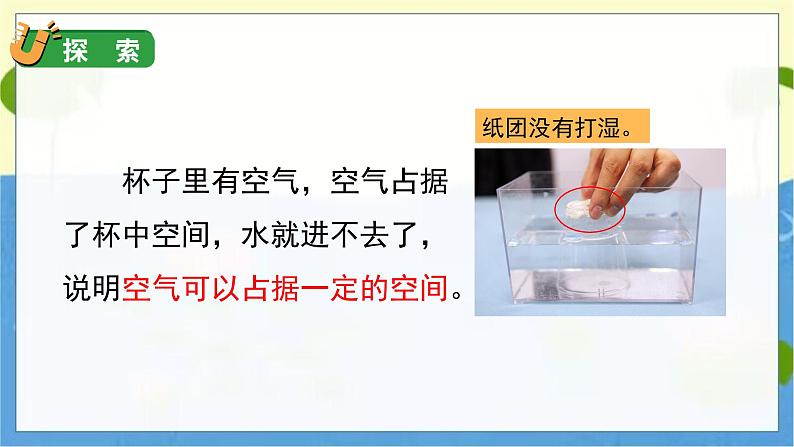 探 索

杯子里有空气，空气占据了杯中空间，水就进不去了，说明空气可以占据一定的空间。

纸团没有打湿。